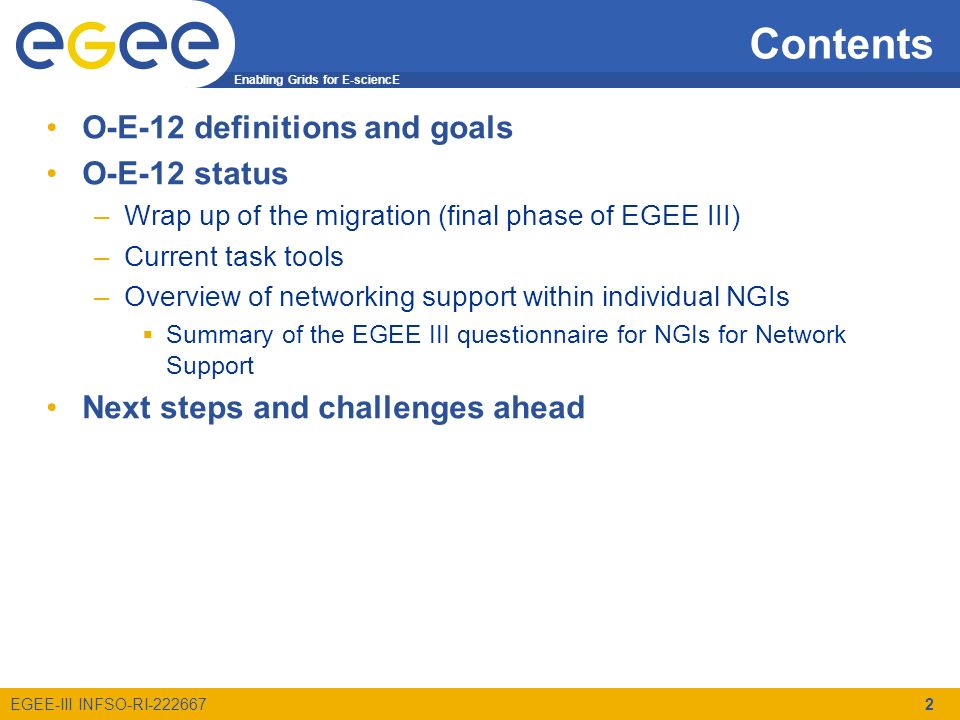 egee

Enabling Grids for E-sciencE

Contents

• O-E-12 definitions and goals
• O-E-12 status
– Wrap up of the migration (final phase of EGEE III)
– Current task tools
– Overview of networking support within individual NGIs
▪ Summary of the EGEE III questionnaire for NGIs for Network Support
• Next steps and challenges ahead

EGEE-III INFSO-RI-222667

2